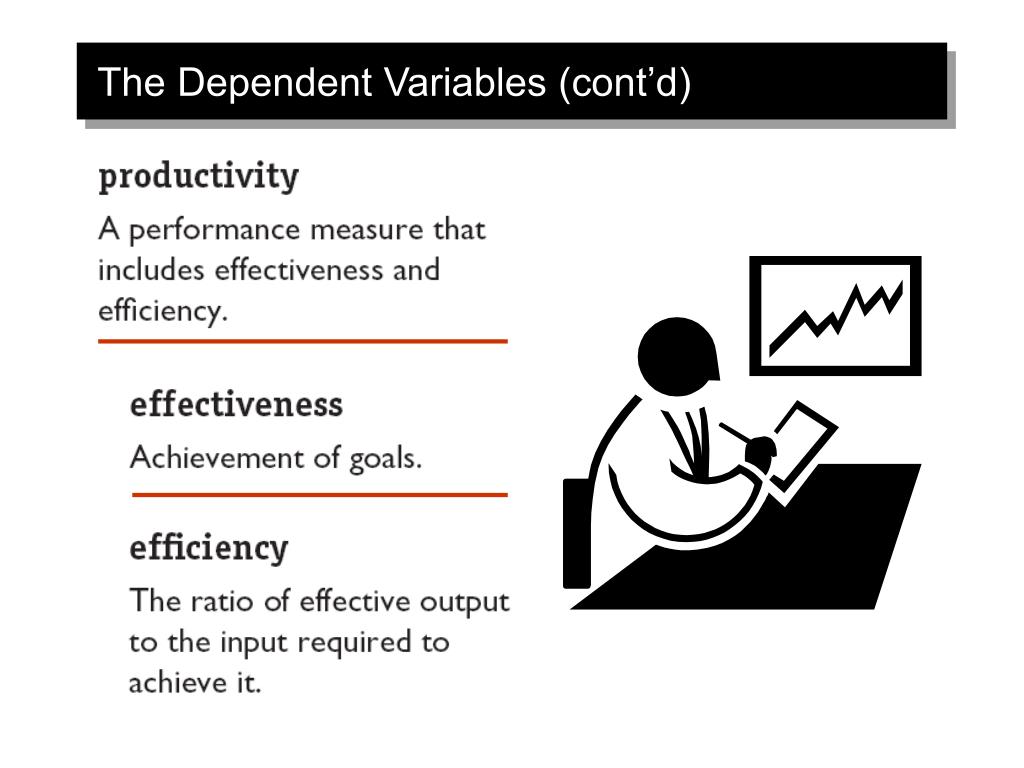 The Dependent Variables (cont’d)

productivity

A performance measure that includes effectiveness and efficiency.

effectiveness

Achievement of goals.

efficiency

The ratio of effective output to the input required to achieve it.